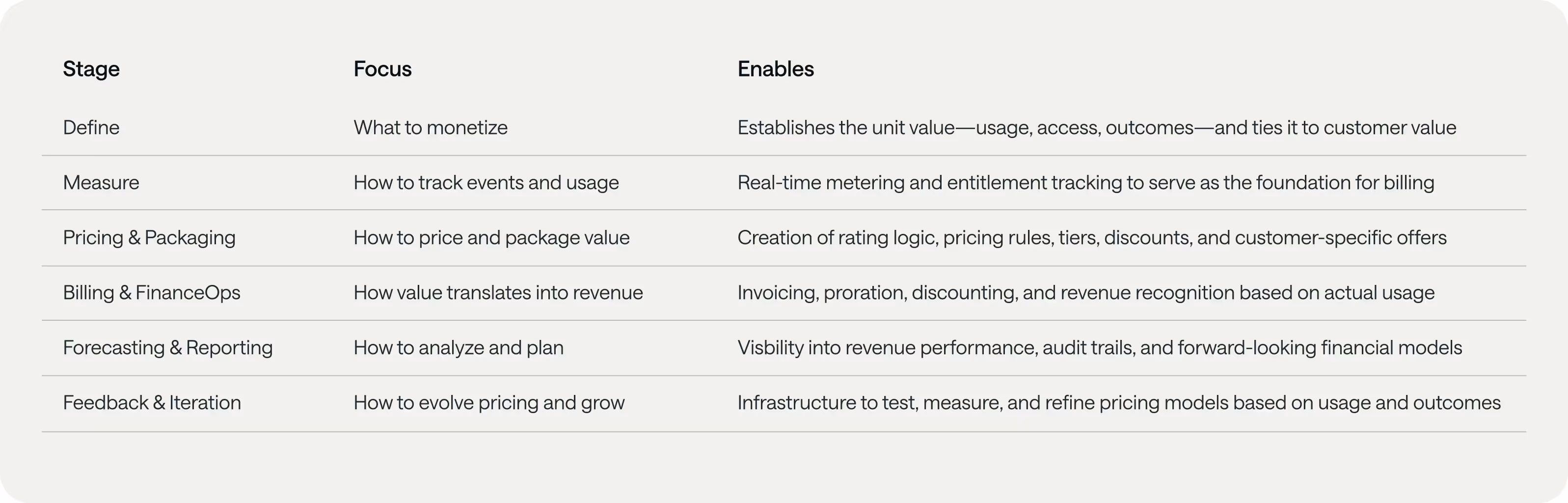 | Stage | Focus | Enables |
|---|---|---|
| Define | What to monetize | Establishes the unit value—usage, access, outcomes—and ties it to customer value |
| Measure | How to track events and usage | Real-time metering and entitlement tracking to serve as the foundation for billing |
| Pricing & Packaging | How to price and package value | Creation of rating logic, pricing rules, tiers, discounts, and customer-specific offers |
| Billing & FinanceOps | How value translates into revenue | Invoicing, proration, discounting, and revenue recognition based on actual usage |
| Forecasting & Reporting | How to analyze and plan | Visbility into revenue performance, audit trails, and forward-looking financial models |
| Feedback & Iteration | How to evolve pricing and grow | Infrastructure to test, measure, and refine pricing models based on usage and outcomes |